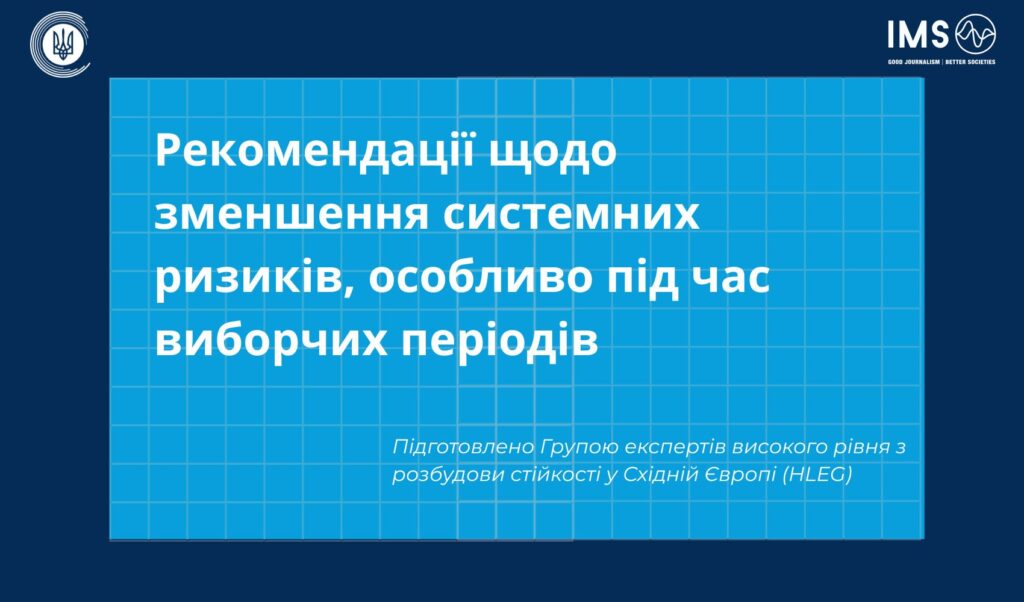 IMS
GOOD JOURNALISM | BETTER SOCIETIES

Рекомендації щодо зменшення системних ризиків, особливо під час виборчих періодів

Підготовлено Групою експертів високого рівня з розбудови стійкості у Східній Європі (HLEG)